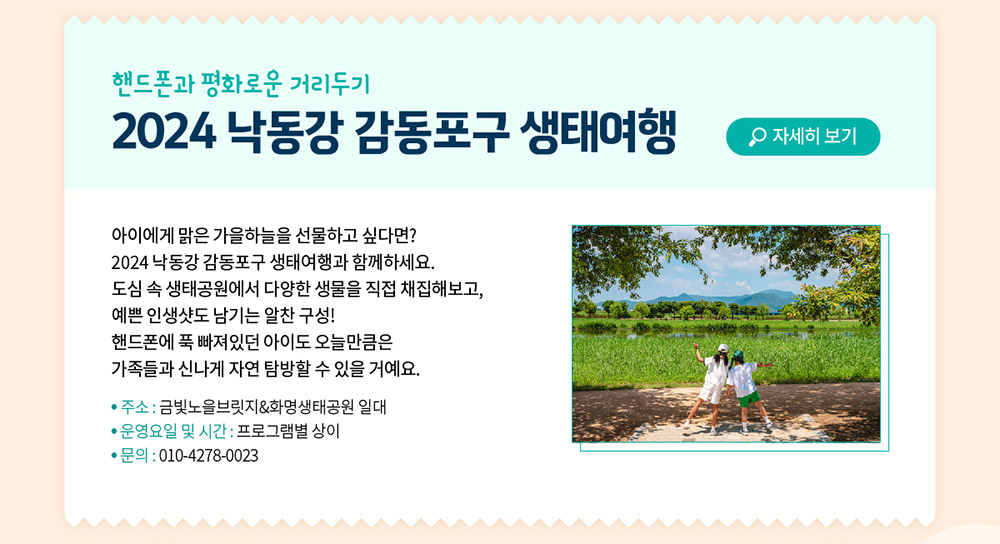 핸드폰과 평화로운 거리두기
2024 낙동강 감동포구 생태여행

자세히 보기

아이에게 맑은 가을하늘을 선물하고 싶다면?
2024 낙동강 감동포구 생태여행과 함께하세요.
도심 속 생태공원에서 다양한 생물을 직접 채집해보고,
예쁜 인생샷도 남기는 알찬 구성!
핸드폰에 푹 빠져있던 아이도 오늘만큼은
가족들과 신나게 자연 탐방할 수 있을 거예요.

• 주소 : 금빛노을브릿지&화명생태공원 일대
• 운영요일 및 시간 : 프로그램별 상이
• 문의 : 010-4278-0023